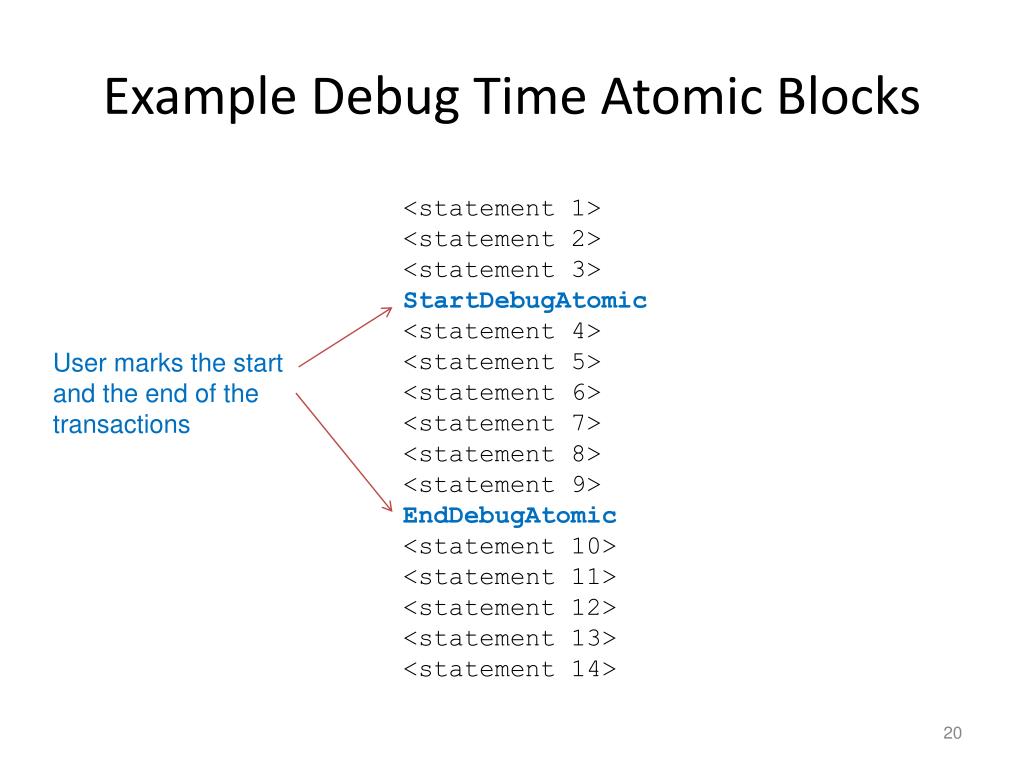 Example Debug Time Atomic Blocks

User marks the start and the end of the transactions

<statement 1>
<statement 2>
<statement 3>
StartDebugAtomic
<statement 4>
<statement 5>
<statement 6>
<statement 7>
<statement 8>
<statement 9>
EndDebugAtomic
<statement 10>
<statement 11>
<statement 12>
<statement 13>
<statement 14>

20